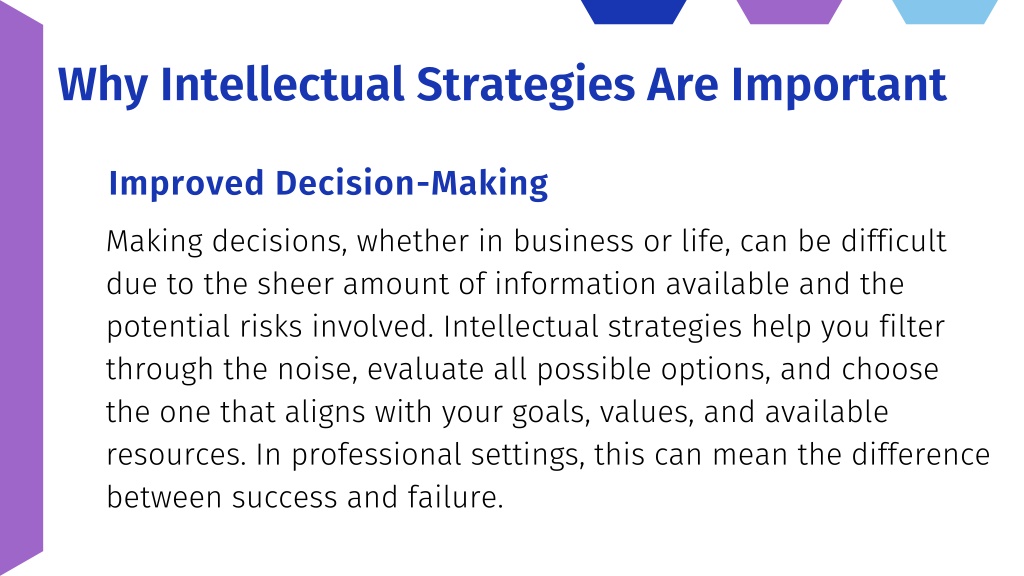 Why Intellectual Strategies Are Important

Improved Decision-Making

Making decisions, whether in business or life, can be difficult due to the sheer amount of information available and the potential risks involved. Intellectual strategies help you filter through the noise, evaluate all possible options, and choose the one that aligns with your goals, values, and available resources. In professional settings, this can mean the difference between success and failure.